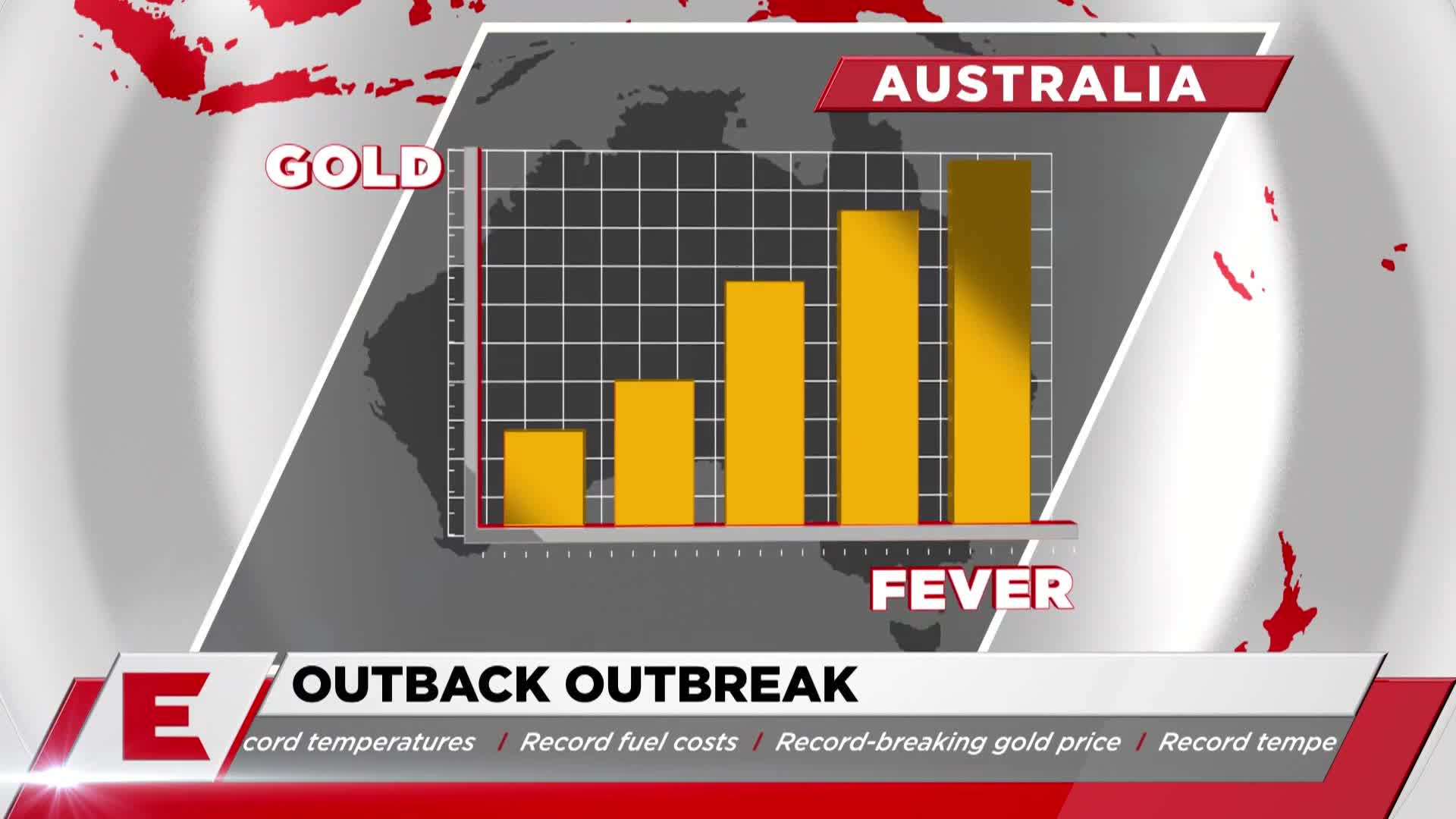 AUSTRALIA

GOLD

FEVER

E

OUTBACK OUTBREAK

cord temperatures / Record fuel costs / Record-breaking gold price / Record tempe